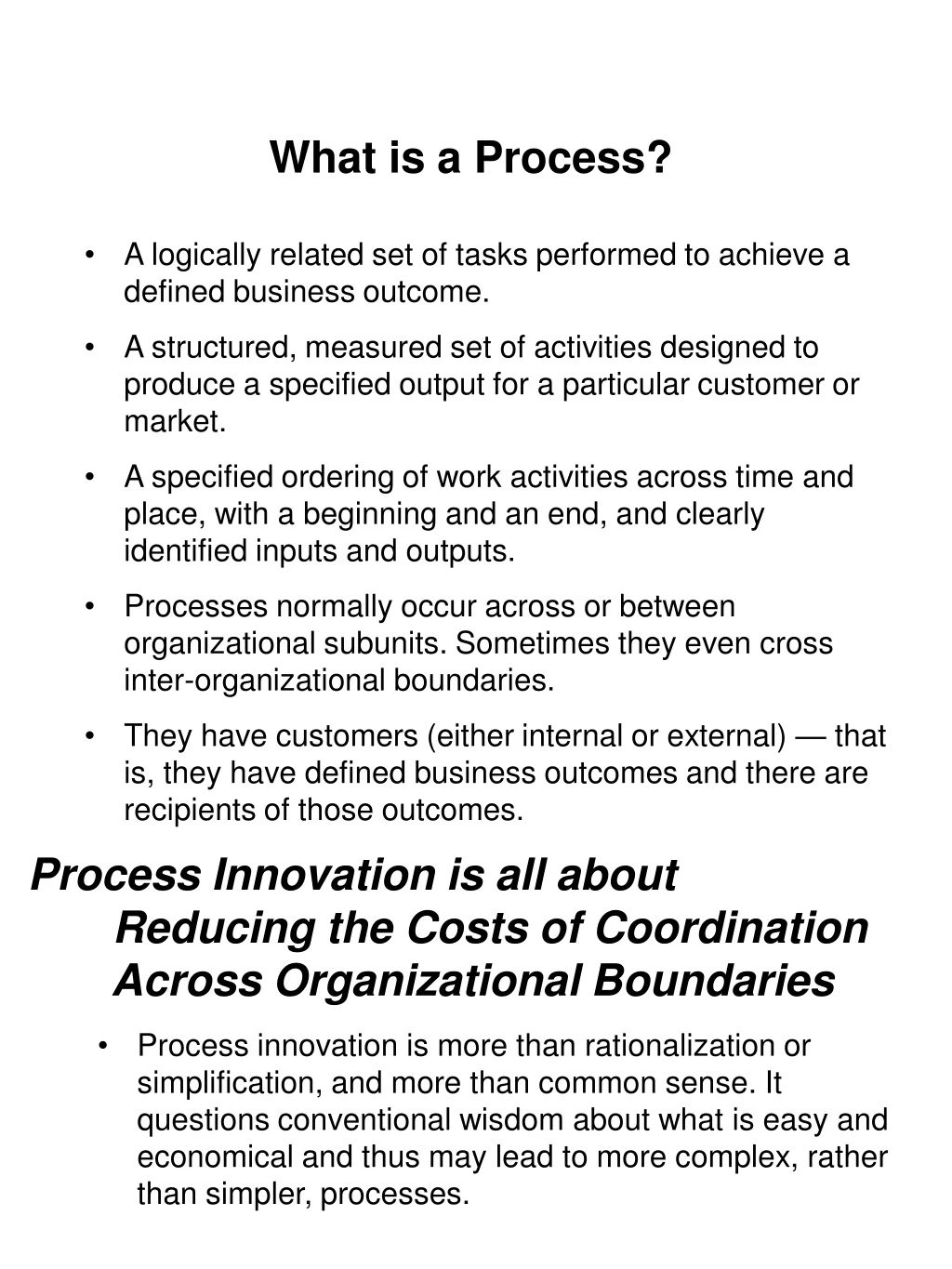 What is a Process?

• A logically related set of tasks performed to achieve a defined business outcome.
• A structured, measured set of activities designed to produce a specified output for a particular customer or market.
• A specified ordering of work activities across time and place, with a beginning and an end, and clearly identified inputs and outputs.
• Processes normally occur across or between organizational subunits. Sometimes they even cross inter-organizational boundaries.
• They have customers (either internal or external) — that is, they have defined business outcomes and there are recipients of those outcomes.

Process Innovation is all about Reducing the Costs of Coordination Across Organizational Boundaries

• Process innovation is more than rationalization or simplification, and more than common sense. It questions conventional wisdom about what is easy and economical and thus may lead to more complex, rather than simpler, processes.